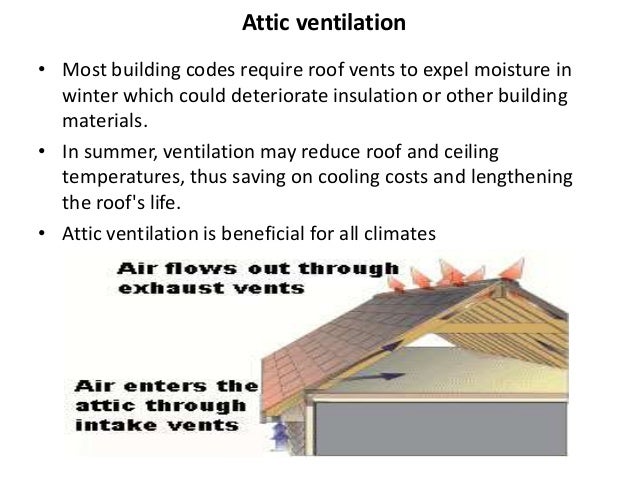 Attic ventilation

• Most building codes require roof vents to expel moisture in winter which could deteriorate insulation or other building materials.

• In summer, ventilation may reduce roof and ceiling temperatures, thus saving on cooling costs and lengthening the roof's life.

• Attic ventilation is beneficial for all climates

Air flows out through exhaust vents

Air enters the attic through intake vents